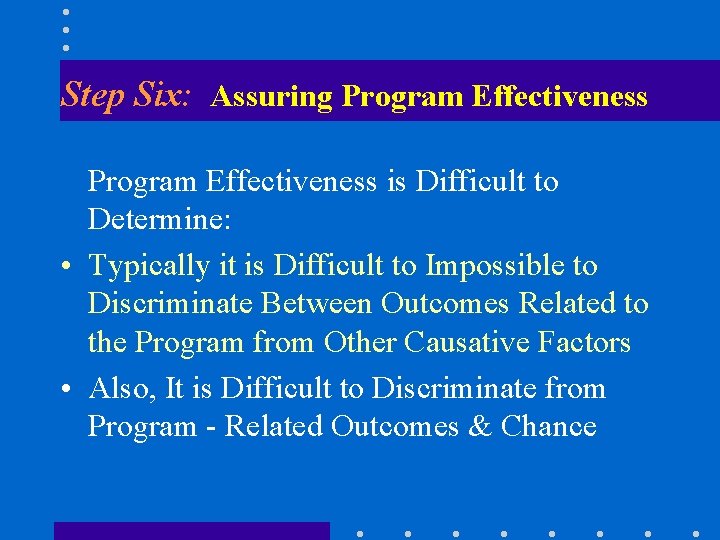 Step Six: Assuring Program Effectiveness

Program Effectiveness is Difficult to Determine:

• Typically it is Difficult to Impossible to Discriminate Between Outcomes Related to the Program from Other Causative Factors

• Also, It is Difficult to Discriminate from Program - Related Outcomes & Chance